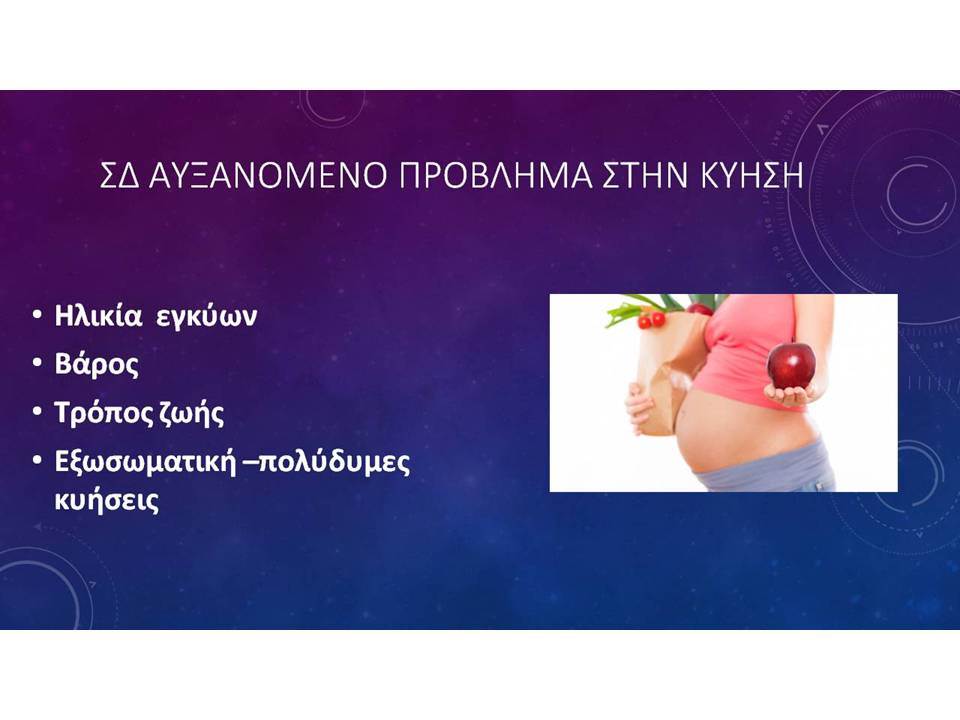 ΣΔ ΑΥΞΑΝΟΜΕΝΟ ΠΡΟΒΛΗΜΑ ΣΤΗΝ ΚΥΗΣΗ

• Ηλικία εγκύων
• Βάρος
• Τρόπος ζωής
• Εξωσωματική –πολύδυμες κυήσεις